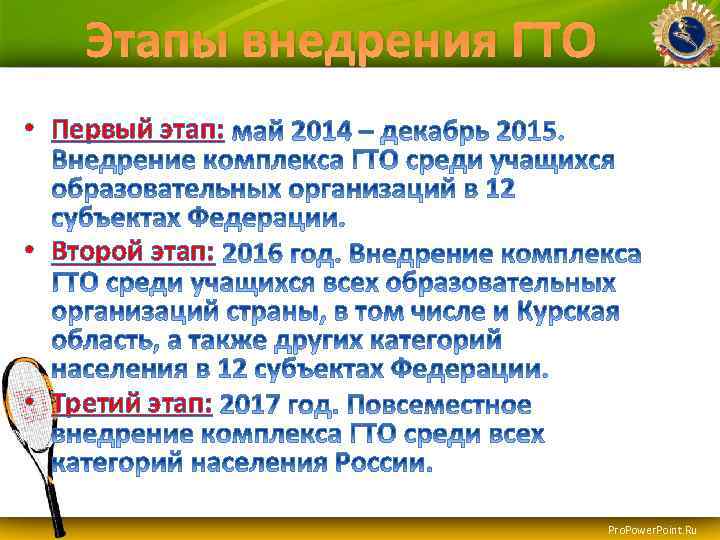 Этапы внедрения ГТО

• Первый этап: май 2014 – декабрь 2015. Внедрение комплекса ГТО среди учащихся образовательных организаций в 12 субъектах Федерации.
• Второй этап: 2016 год. Внедрение комплекса ГТО среди учащихся всех образовательных организаций страны, в том числе и Курская область, а также других категорий населения в 12 субъектах Федерации.
• Третий этап: 2017 год. Повсеместное внедрение комплекса ГТО среди всех категорий населения России.

ProPowerPoint.Ru